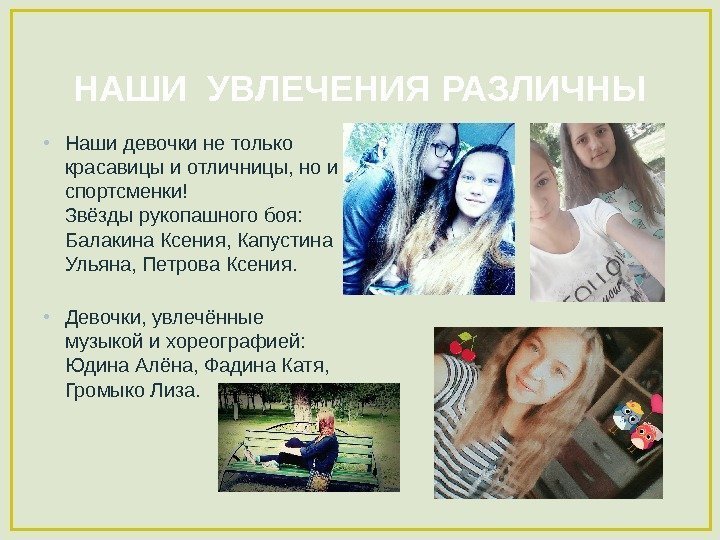 НАШИ УВЛЕЧЕНИЯ РАЗЛИЧНЫ

• Наши девочки не только красавицы и отличницы, но и спортсменки!
Звёзды рукопашного боя: Балакина Ксения, Капустина Ульяна, Петрова Ксения.

• Девочки, увлечённые музыкой и хореографией: Юдина Алёна, Фадина Катя, Громыко Лиза.